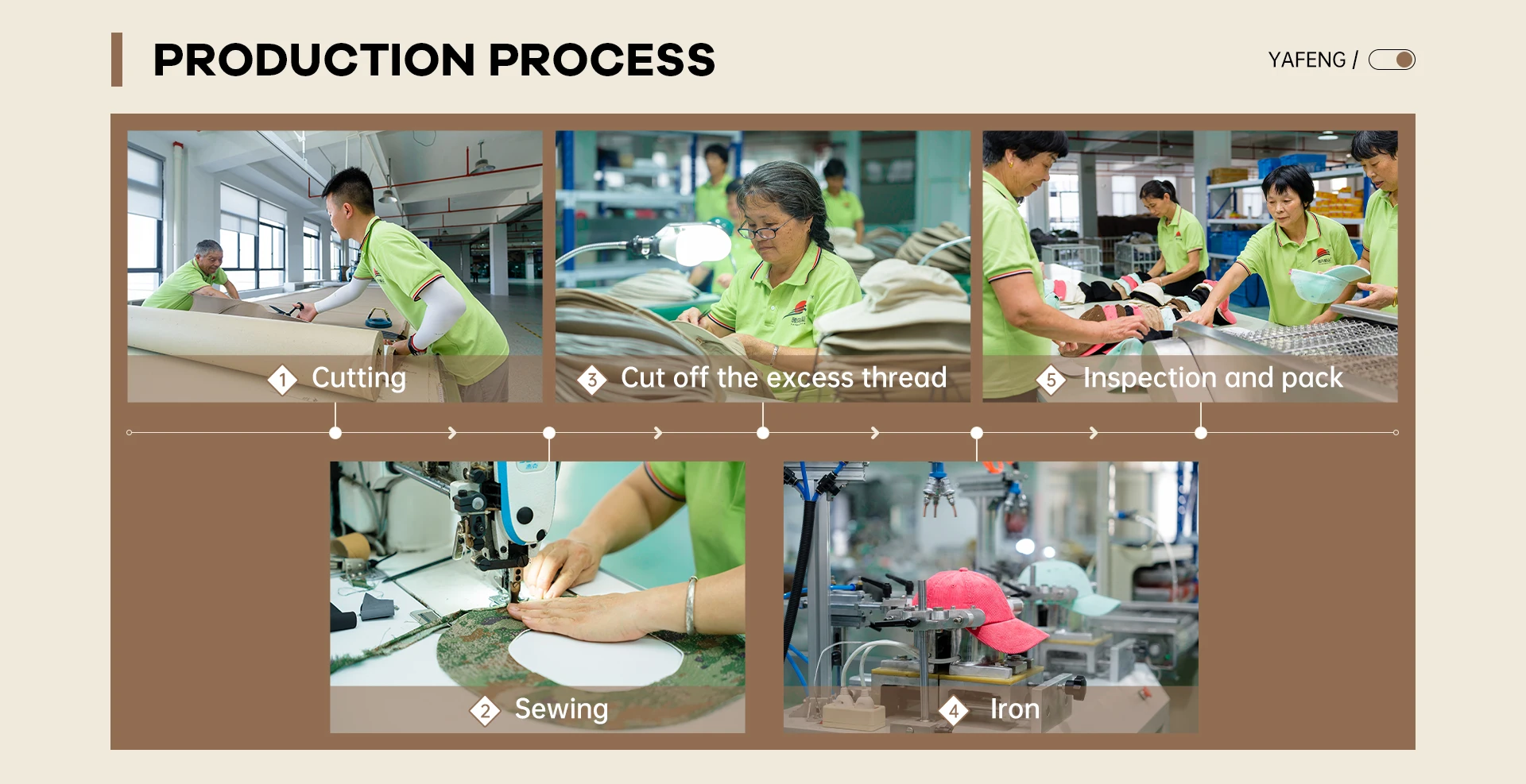 PRODUCTION PROCESS

YAFENG /

1 Cutting

3 Cut off the excess thread

5 Inspection and pack

2 Sewing

4 Iron